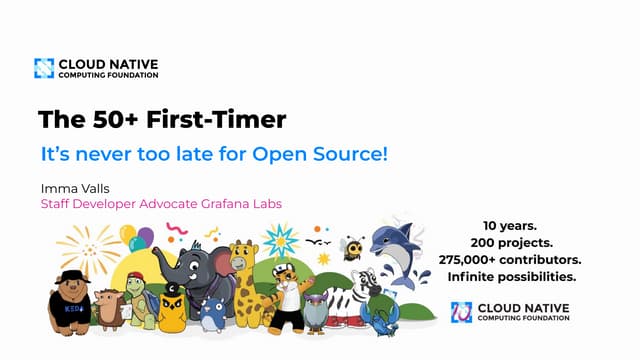 CLOUD NATIVE
COMPUTING FOUNDATION

The 50+ First-Timer

It's never too late for Open Source!

Imma Valls
Staff Developer Advocate Grafana Labs

KEDA

10 years.
200 projects.
275,000+ contributors.
Infinite possibilities.

CLOUD NATIVE
COMPUTING FOUNDATION